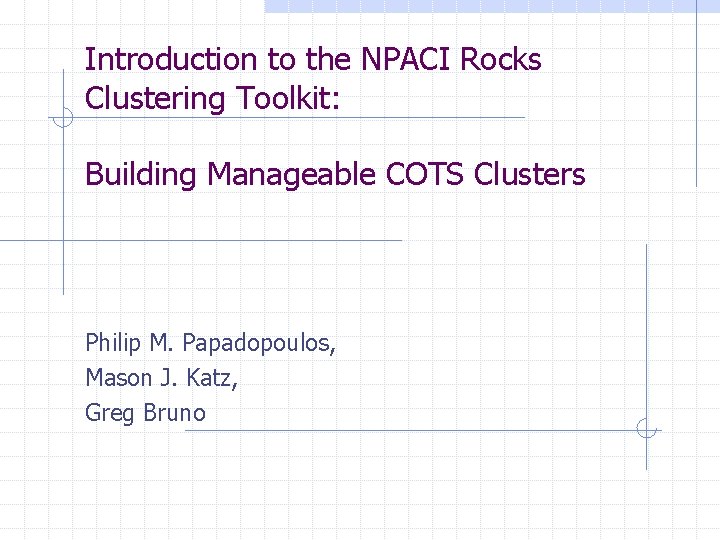 Introduction to the NPACI Rocks Clustering Toolkit:

Building Manageable COTS Clusters

Philip M. Papadopoulos,
Mason J. Katz,
Greg Bruno